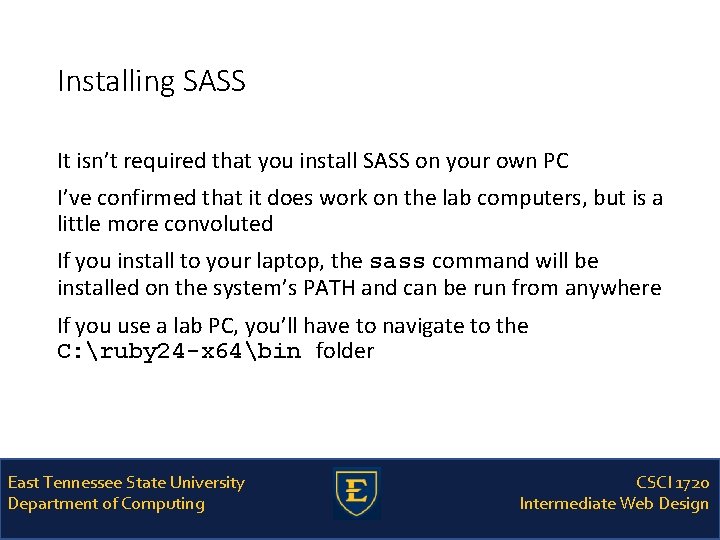 Installing SASS

It isn't required that you install SASS on your own PC

I've confirmed that it does work on the lab computers, but is a little more convoluted

If you install to your laptop, the sass command will be installed on the system's PATH and can be run from anywhere

If you use a lab PC, you'll have to navigate to the C:\ruby24-x64\bin folder

East Tennessee State University
Department of Computing

E

CSCI 1720
Intermediate Web Design